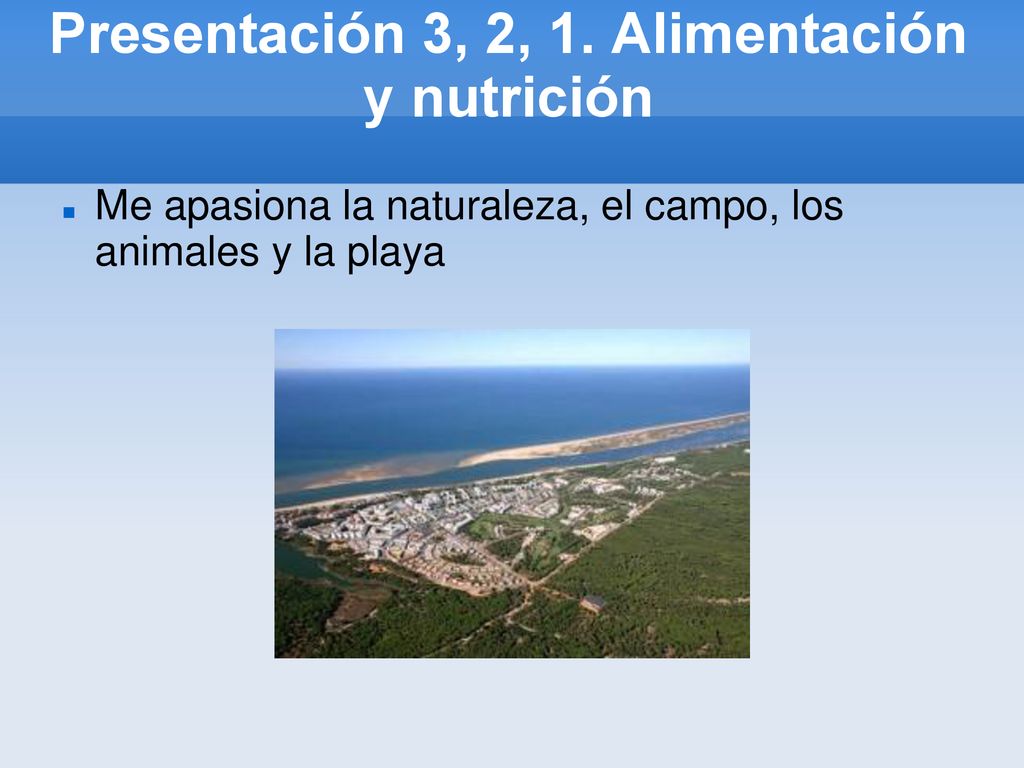 Presentación 3, 2, 1. Alimentación y nutrición

Me apasiona la naturaleza, el campo, los animales y la playa